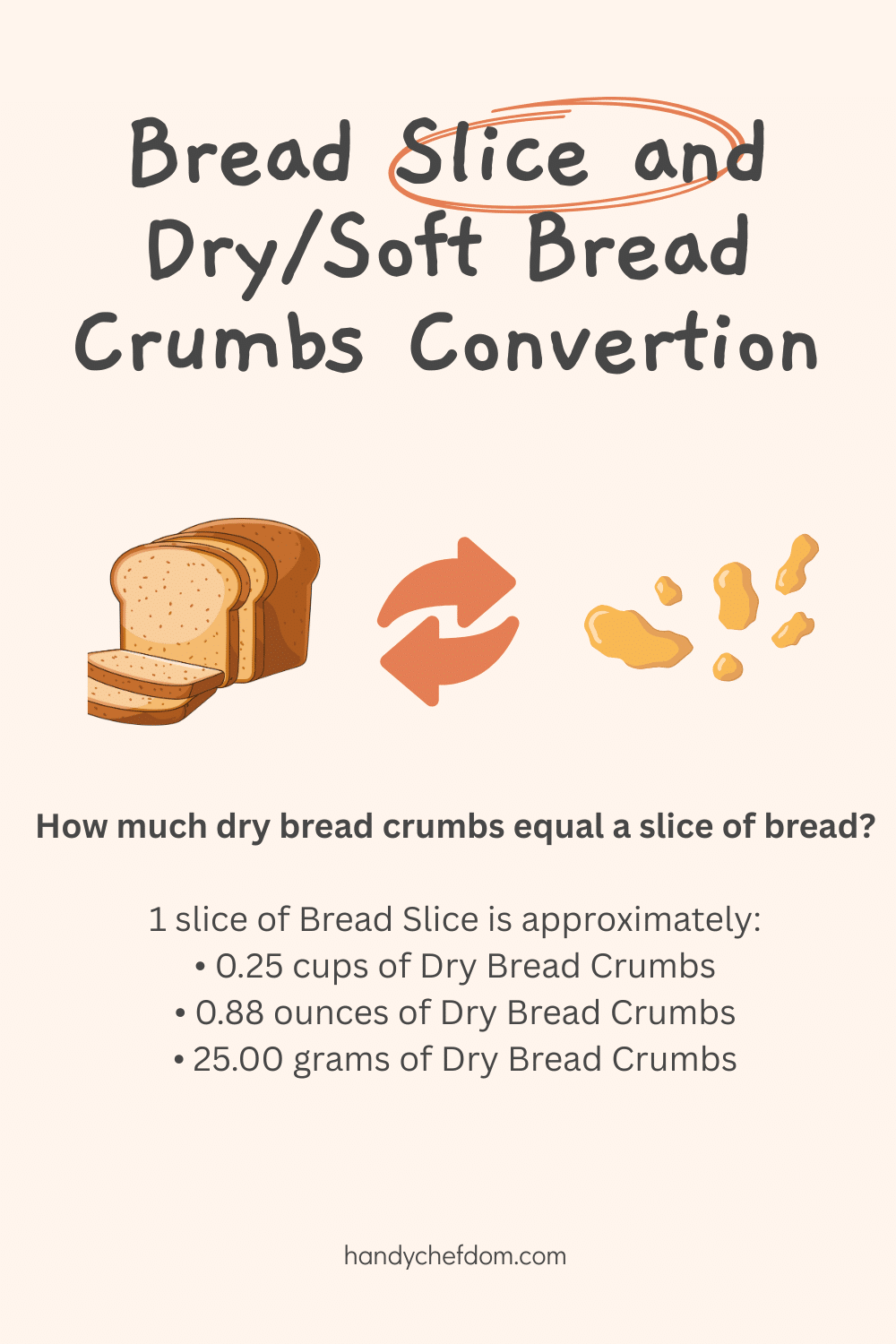 Bread Slice and Dry/Soft Bread Crumbs Convertion

How much dry bread crumbs equal a slice of bread?

1 slice of Bread Slice is approximately:
• 0.25 cups of Dry Bread Crumbs
• 0.88 ounces of Dry Bread Crumbs
• 25.00 grams of Dry Bread Crumbs

handychefdom.com